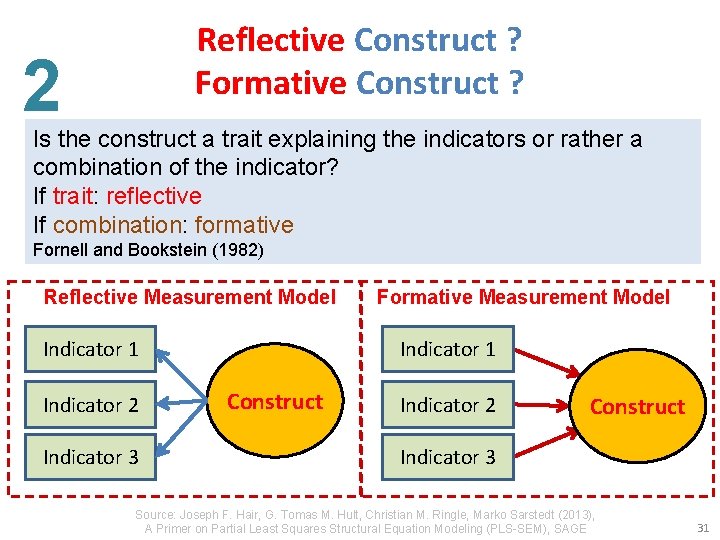 2

Reflective Construct ?
Formative Construct ?

Is the construct a trait explaining the indicators or rather a combination of the indicator?
If trait: reflective
If combination: formative
Fornell and Bookstein (1982)

Reflective Measurement Model

Indicator 1

Indicator 2

Indicator 3

Construct

Formative Measurement Model

Indicator 1

Indicator 2

Indicator 3

Construct

Source: Joseph F. Hair, G. Tomas M. Hult, Christian M. Ringle, Marko Sarstedt (2013), A Primer on Partial Least Squares Structural Equation Modeling (PLS-SEM), SAGE

31